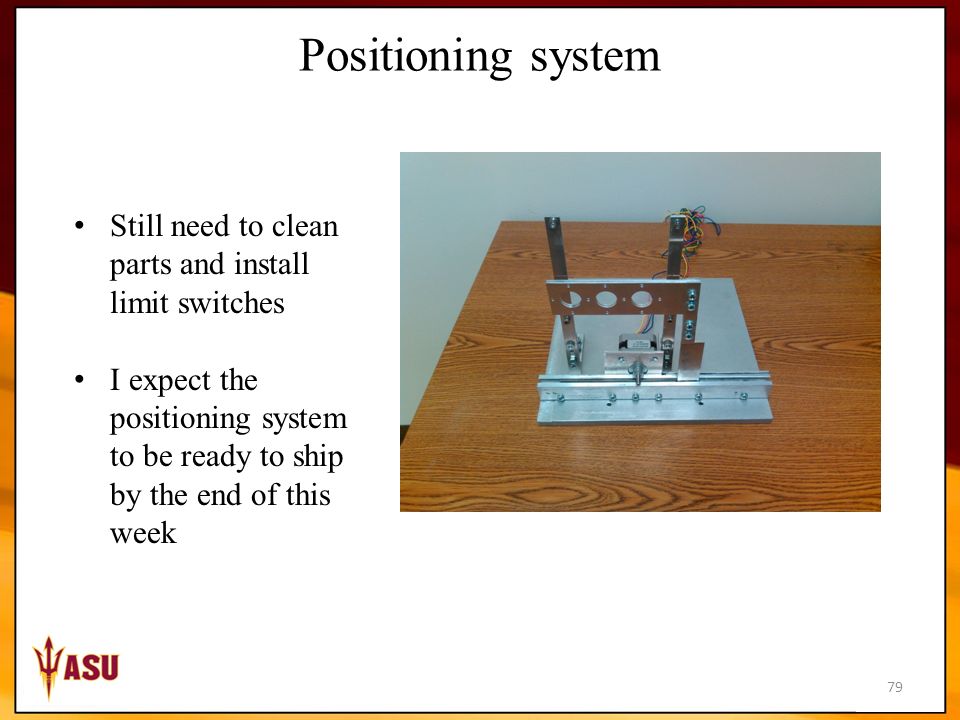 Positioning system

• Still need to clean parts and install limit switches

• I expect the positioning system to be ready to ship by the end of this week

ASU

79